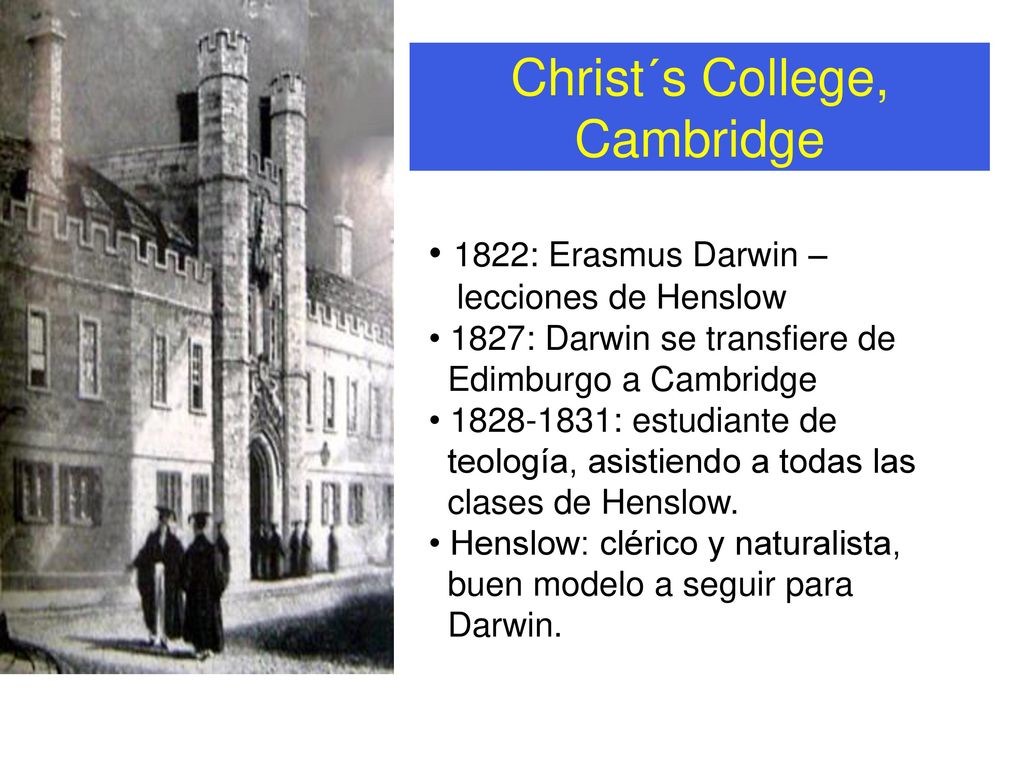 Christ´s College, Cambridge

• 1822: Erasmus Darwin – lecciones de Henslow
• 1827: Darwin se transfiere de Edimburgo a Cambridge
• 1828-1831: estudiante de teología, asistiendo a todas las clases de Henslow.
• Henslow: clérico y naturalista, buen modelo a seguir para Darwin.